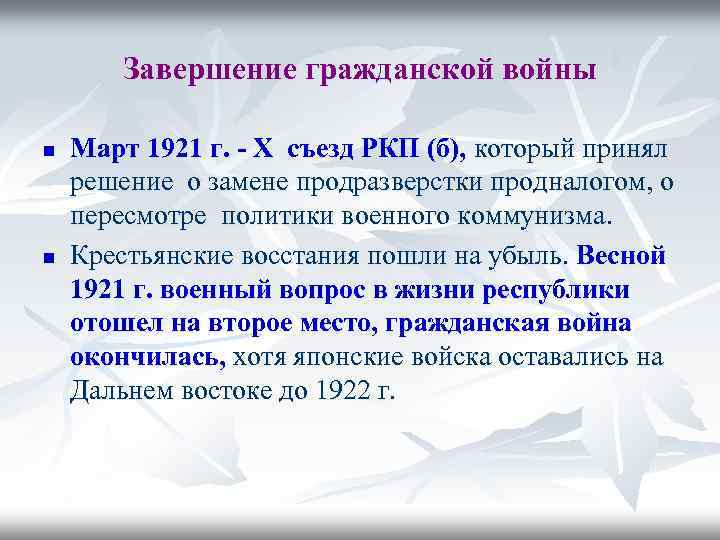 Завершение гражданской войны

Март 1921 г. - X съезд РКП (б), который принял решение о замене продразверстки продналогом, о пересмотре политики военного коммунизма.

Крестьянские восстания пошли на убыль. Весной 1921 г. военный вопрос в жизни республики отошел на второе место, гражданская война окончилась, хотя японские войска оставались на Дальнем востоке до 1922 г.